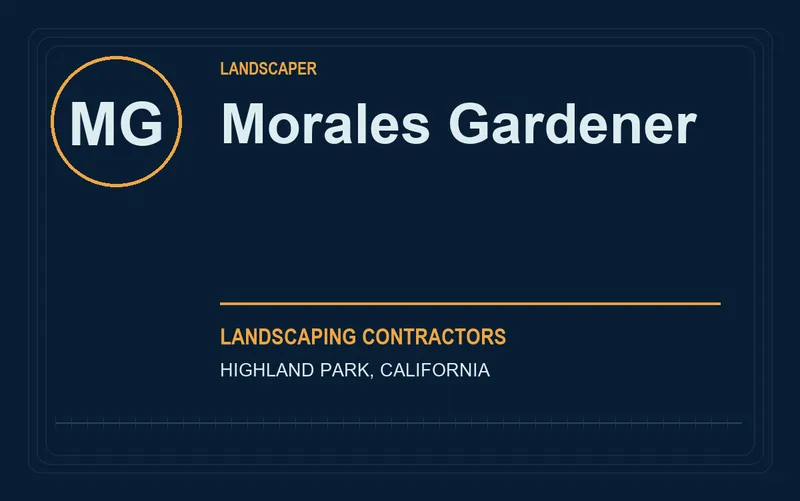 MG

LANDSCAPER

Morales Gardener

LANDSCAPING CONTRACTORS

HIGHLAND PARK, CALIFORNIA